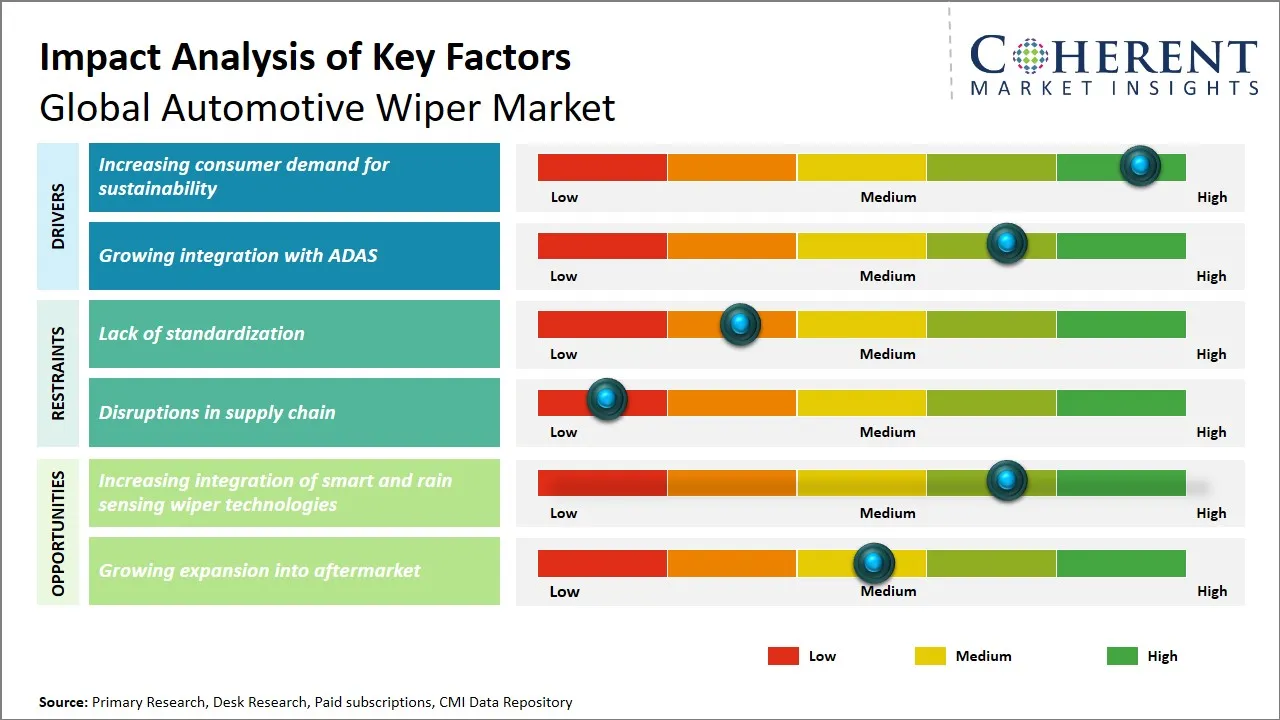 Impact Analysis of Key Factors
Global Automotive Wiper Market

COHERENT
MARKET INSIGHTS

DRIVERS

Increasing consumer demand for sustainability

Low Medium High

Growing integration with ADAS

Low Medium High

RESTRAINTS

Lack of standardization

Low Medium High

Disruptions in supply chain

Low Medium High

OPPORTUNITIES

Increasing integration of smart and rain sensing wiper technologies

Low Medium High

Growing expansion into aftermarket

Low Medium High

Low Medium High

Source: Primary Research, Desk Research, Paid subscriptions, CMI Data Repository